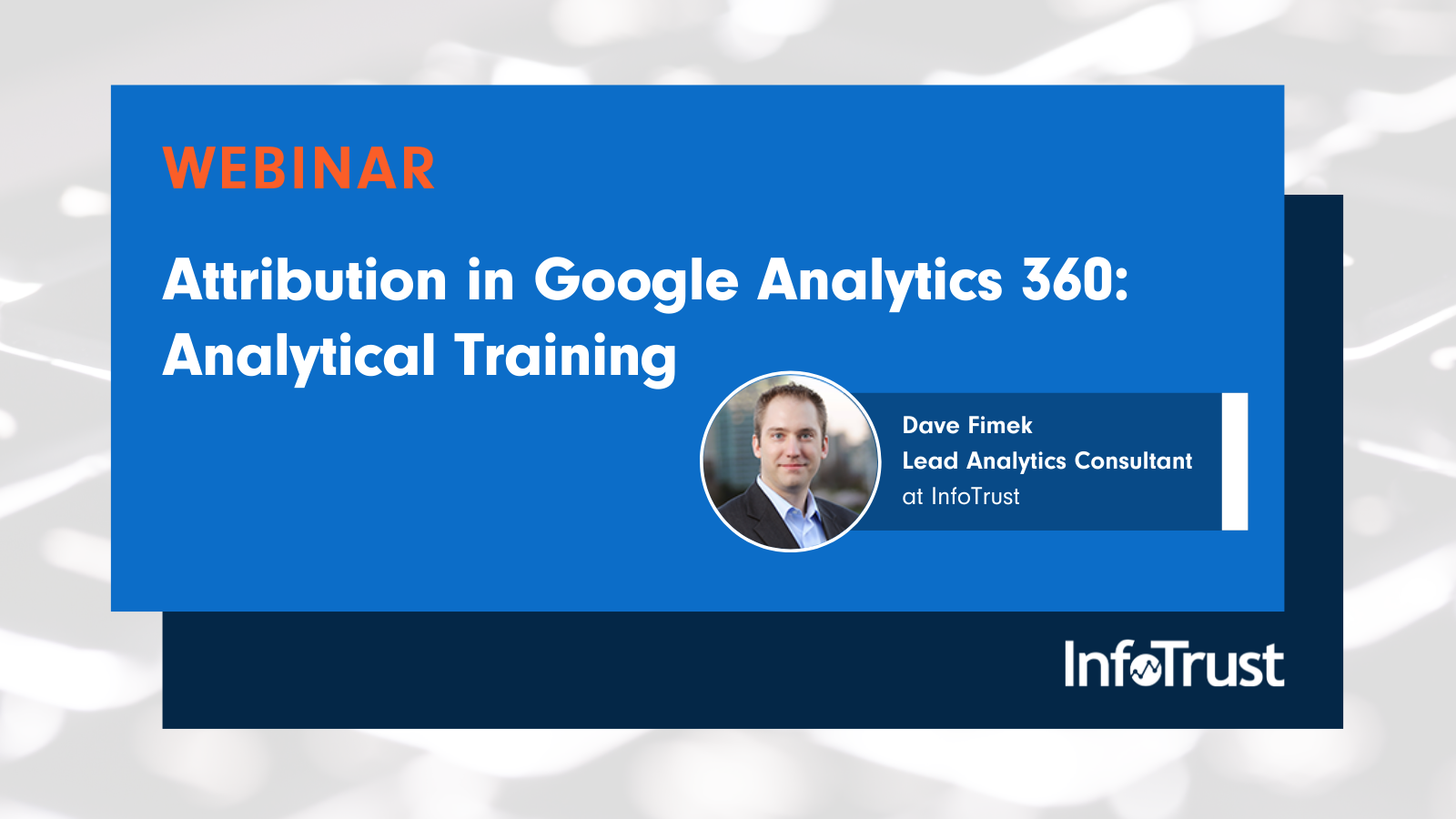 WEBINAR

Attribution in Google Analytics 360: Analytical Training

Dave Fimek
Lead Analytics Consultant
at InfoTrust

InfoTrust